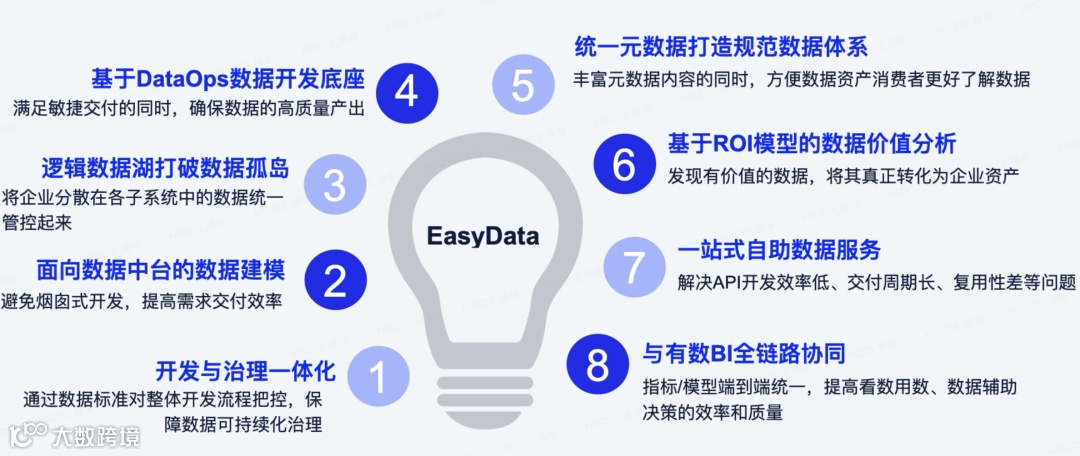 基于DataOps数据开发底座
满足敏捷交付的同时，确保数据的高质量产出
4

逻辑数据湖打破数据孤岛
将企业分散在各子系统中的数据统一管控起来
3

面向数据中台的数据建模
避免烟囱式开发，提高需求交付效率
2

开发与治理一体化
通过数据标准对整体开发流程把控，保障数据可持续化治理
1

EasyData

5
统一元数据打造规范数据体系
丰富元数据内容的同时，方便数据资产消费者更好了解数据

6
基于ROI模型的数据价值分析
发现有价值的数据，将其真正转化为企业资产

7
一站式自助数据服务
解决API开发效率低、交付周期长、复用性差等问题

8
与有数BI全链路协同
指标/模型端到端统一，提高看数用数、数据辅助决策的效率和质量

大数跨境